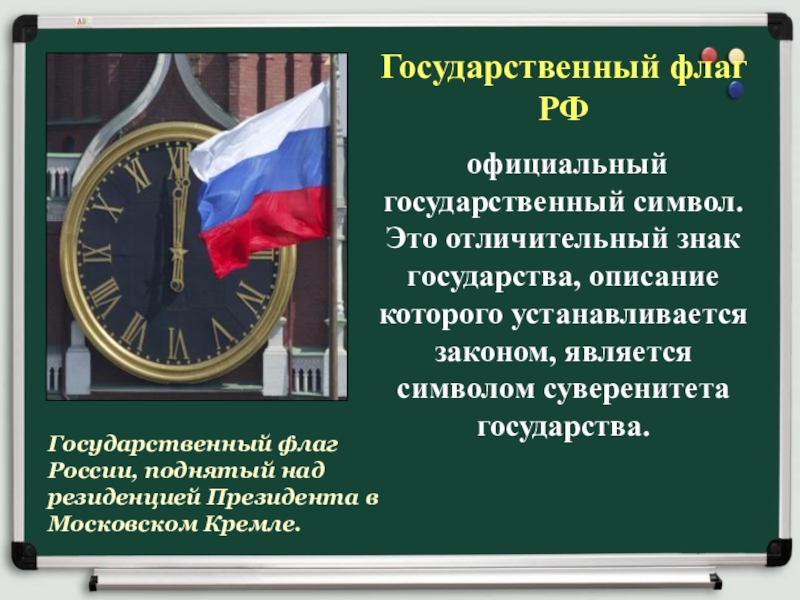 Государственный флаг РФ

официальный государственный символ. Это отличительный знак государства, описание которого устанавливается законом, является символом суверенитета государства.

Государственный флаг России, поднятый над резиденцией Президента в Московском Кремле.